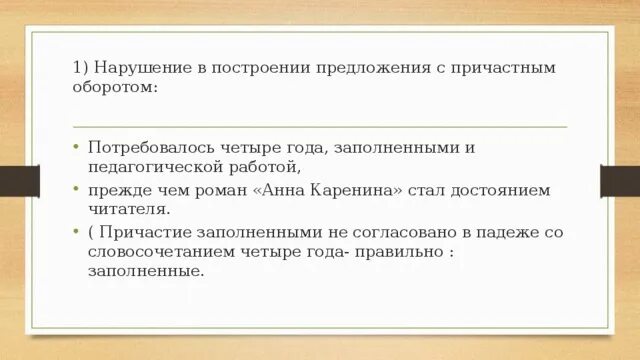 1) Нарушение в построении предложения с причастным оборотом:

• Потребовалось четыре года, заполненными и педагогической работой,
• прежде чем роман «Анна Каренина» стал достоянием читателя.
• ( Причастие заполненными не согласовано в падеже со словосочетанием четыре года- правильно : заполненные.